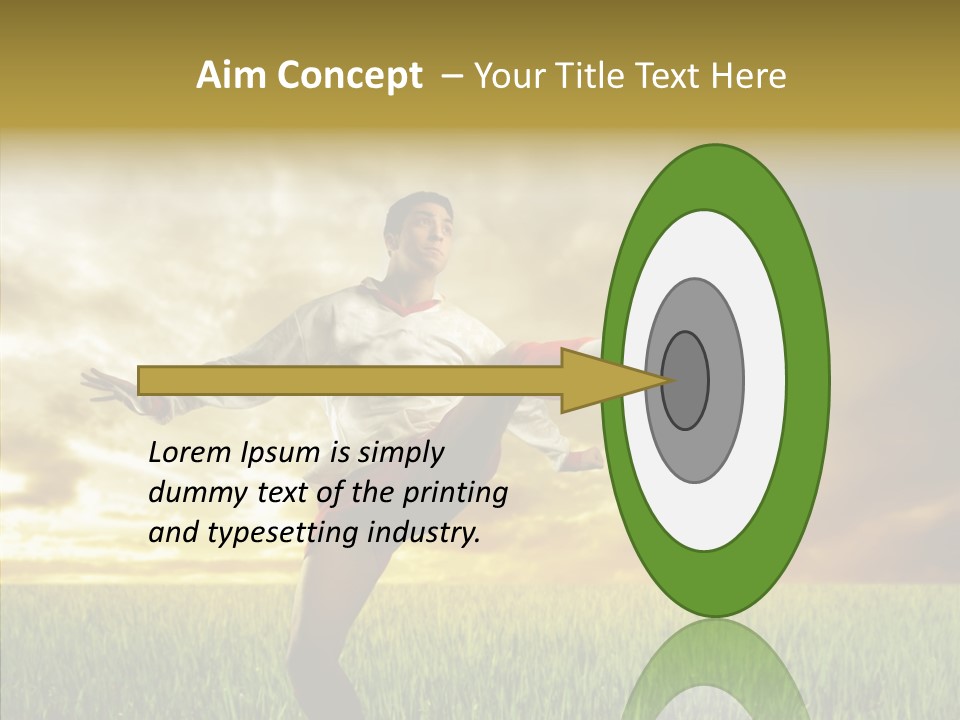 Aim Concept – Your Title Text Here

Lorem Ipsum is simply dummy text of the printing and typesetting industry.